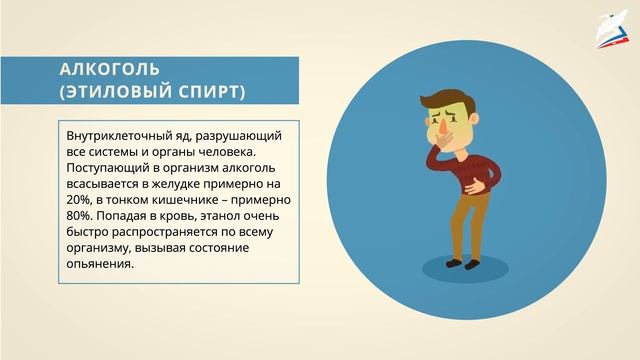 АЛКОГОЛЬ
(ЭТИЛОВЫЙ СПИРТ)

Внутриклеточный яд, разрушающий все системы и органы человека. Поступающий в организм алкоголь всасывается в желудке примерно на 20%, в тонком кишечнике – примерно 80%. Попадая в кровь, этанол очень быстро распространяется по всему организму, вызывая состояние опьянения.